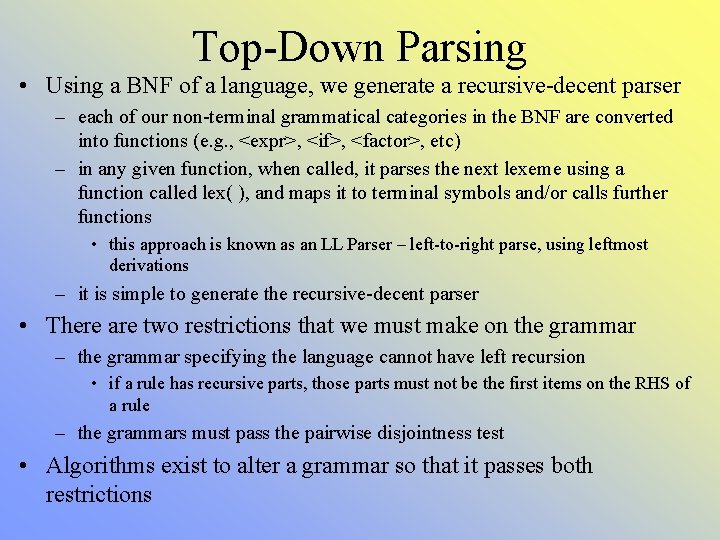 Top-Down Parsing

• Using a BNF of a language, we generate a recursive-decent parser
– each of our non-terminal grammatical categories in the BNF are converted into functions (e.g., <expr>, <if>, <factor>, etc)
– in any given function, when called, it parses the next lexeme using a function called lex( ), and maps it to terminal symbols and/or calls further functions
• this approach is known as an LL Parser – left-to-right parse, using leftmost derivations
– it is simple to generate the recursive-decent parser

• There are two restrictions that we must make on the grammar
– the grammar specifying the language cannot have left recursion
• if a rule has recursive parts, those parts must not be the first items on the RHS of a rule
– the grammars must pass the pairwise disjointness test

• Algorithms exist to alter a grammar so that it passes both restrictions